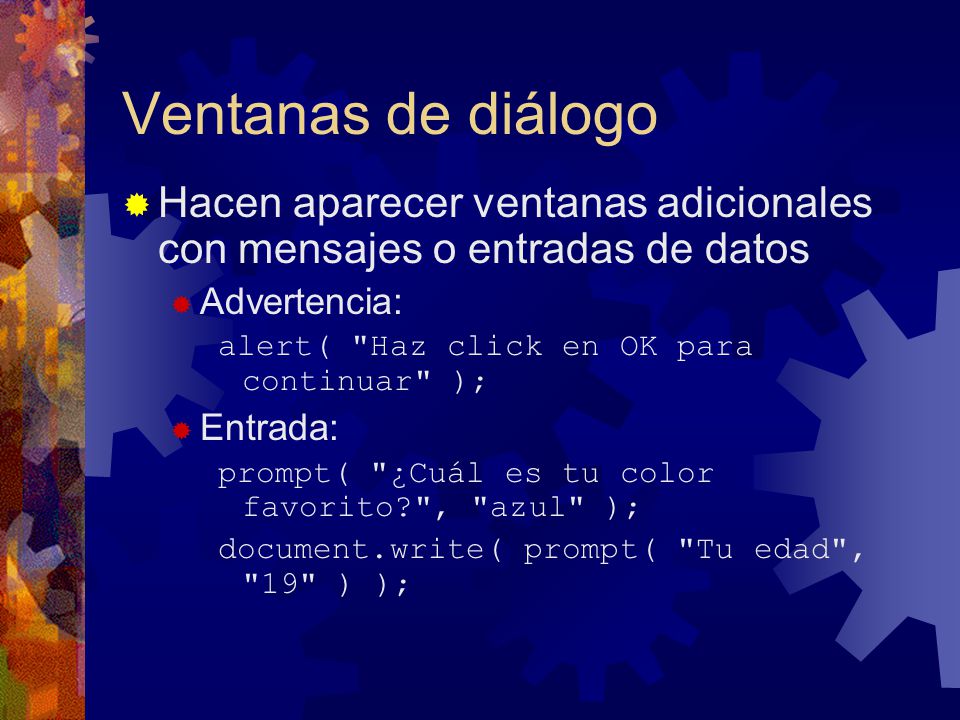 Ventanas de diálogo

Hacen aparecer ventanas adicionales con mensajes o entradas de datos

Advertencia:

alert( "Haz click en OK para continuar" );

Entrada:

prompt( "¿Cuál es tu color favorito?", "azul" );

document.write( prompt( "Tu edad", "19" ) );